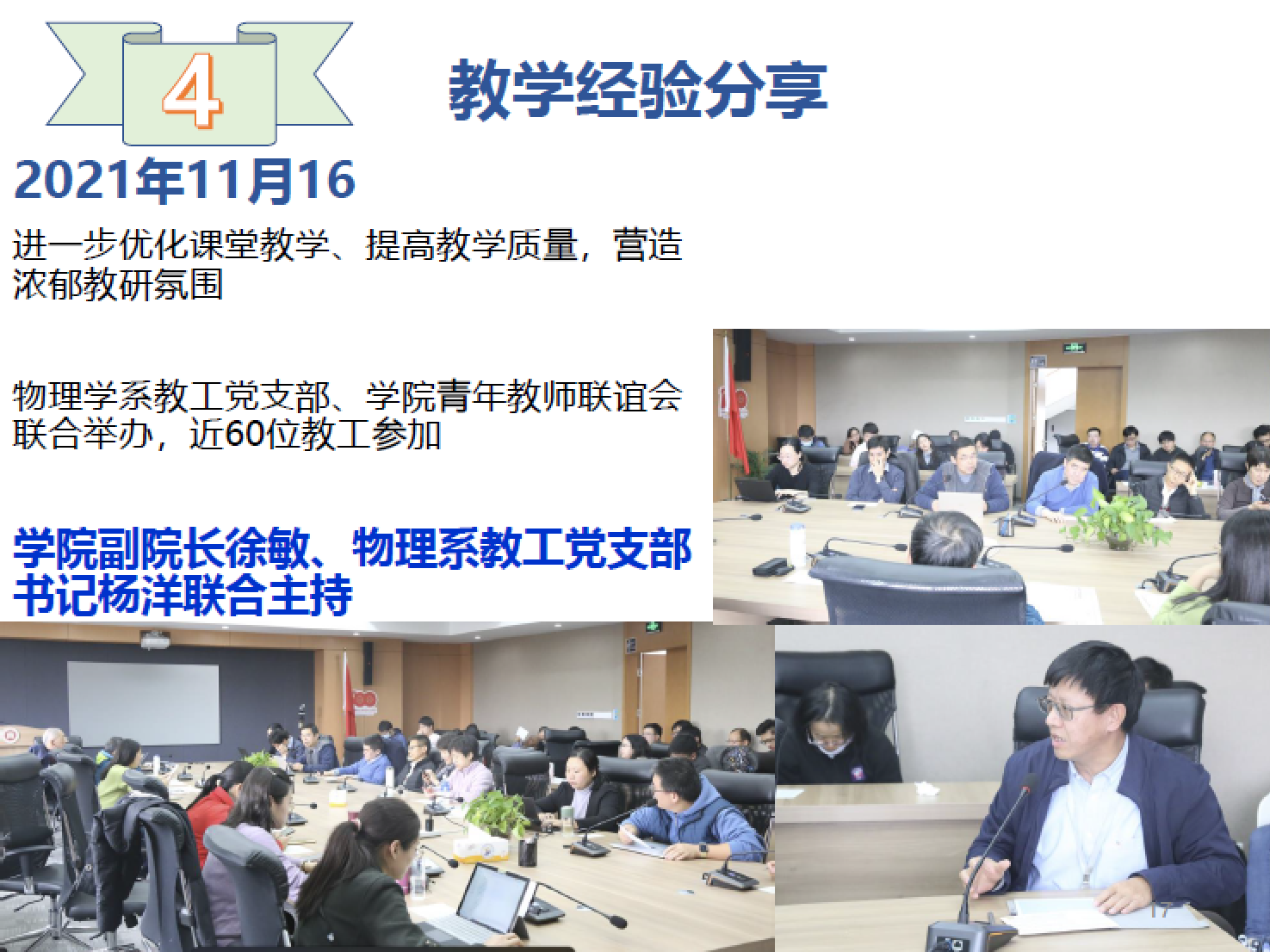 4

教学经验分享

2021年11月16

进一步优化课堂教学、提高教学质量，营造浓郁教研氛围

物理学系教工党支部、学院青年教师联谊会联合举办，近60位教工参加

学院副院长徐敏、物理系教工党支部书记杨洋联合主持

17